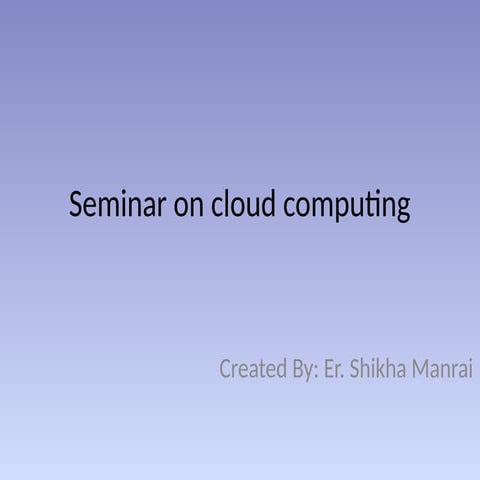 Seminar on cloud computing

Created By: Er. Shikha Manrai